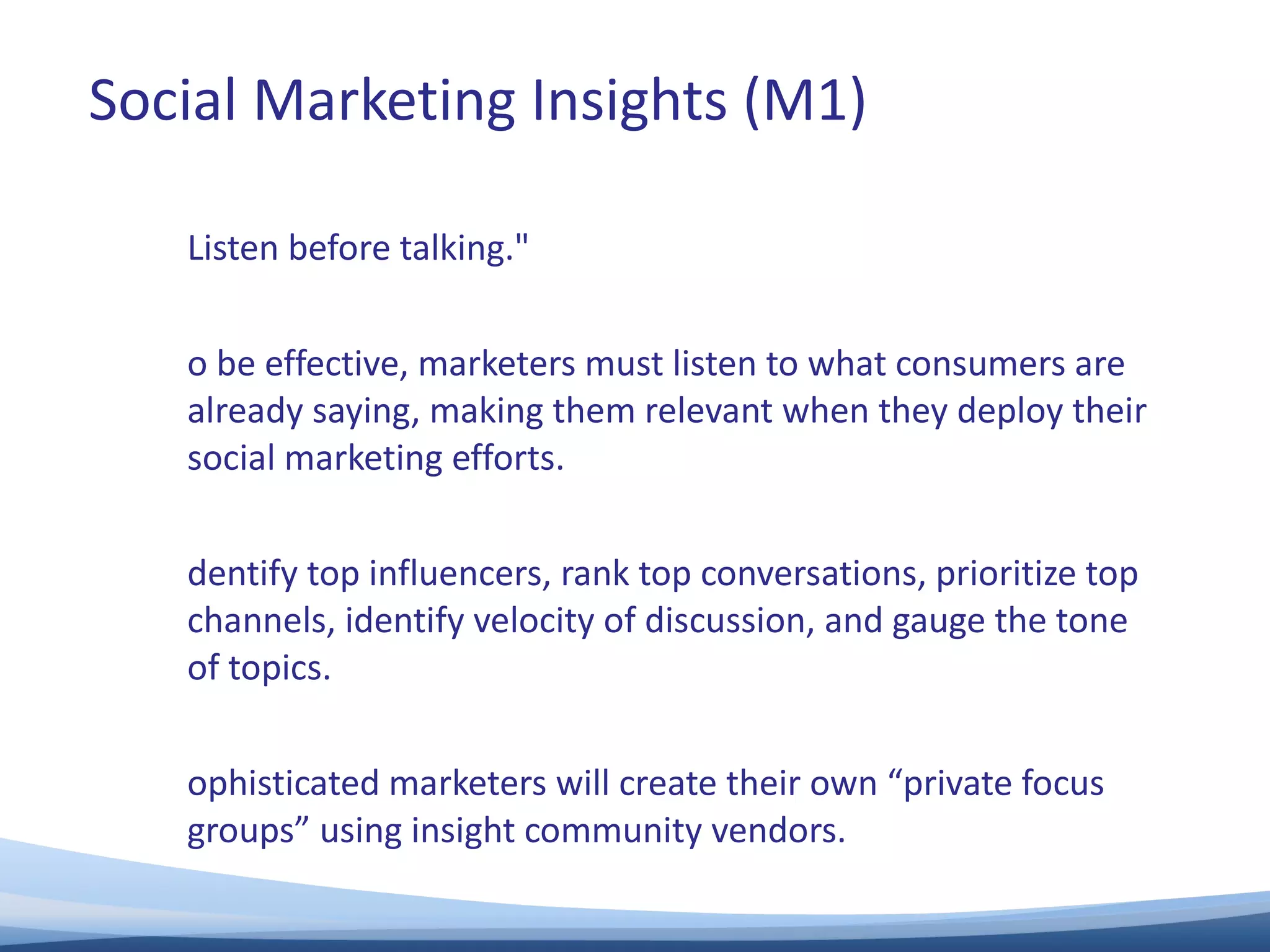 Social Marketing Insights (M1)

Listen before talking."

o be effective, marketers must listen to what consumers are already saying, making them relevant when they deploy their social marketing efforts.

dentify top influencers, rank top conversations, prioritize top channels, identify velocity of discussion, and gauge the tone of topics.

ophisticated marketers will create their own “private focus groups” using insight community vendors.